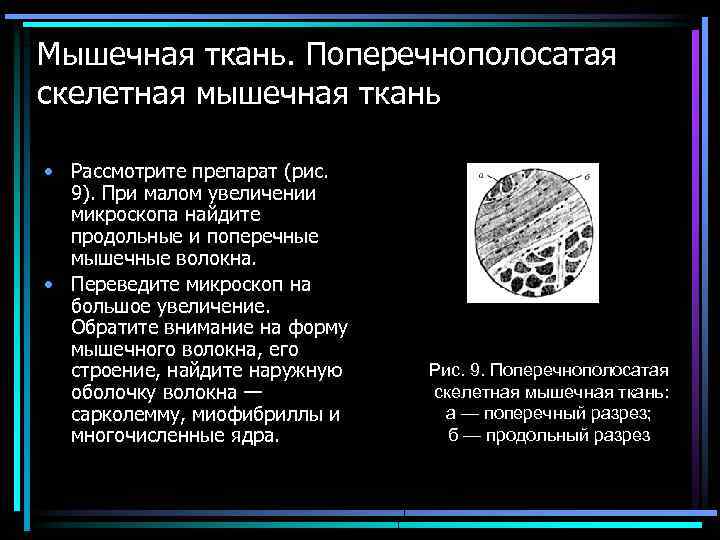 Мышечная ткань. Поперечнополосатая скелетная мышечная ткань

• Рассмотрите препарат (рис. 9). При малом увеличении микроскопа найдите продольные и поперечные мышечные волокна.
• Переведите микроскоп на большое увеличение. Обратите внимание на форму мышечного волокна, его строение, найдите наружную оболочку волокна — сарколемму, миофибриллы и многочисленные ядра.

а
б

Рис. 9. Поперечнополосатая скелетная мышечная ткань:
а — поперечный разрез;
б — продольный разрез